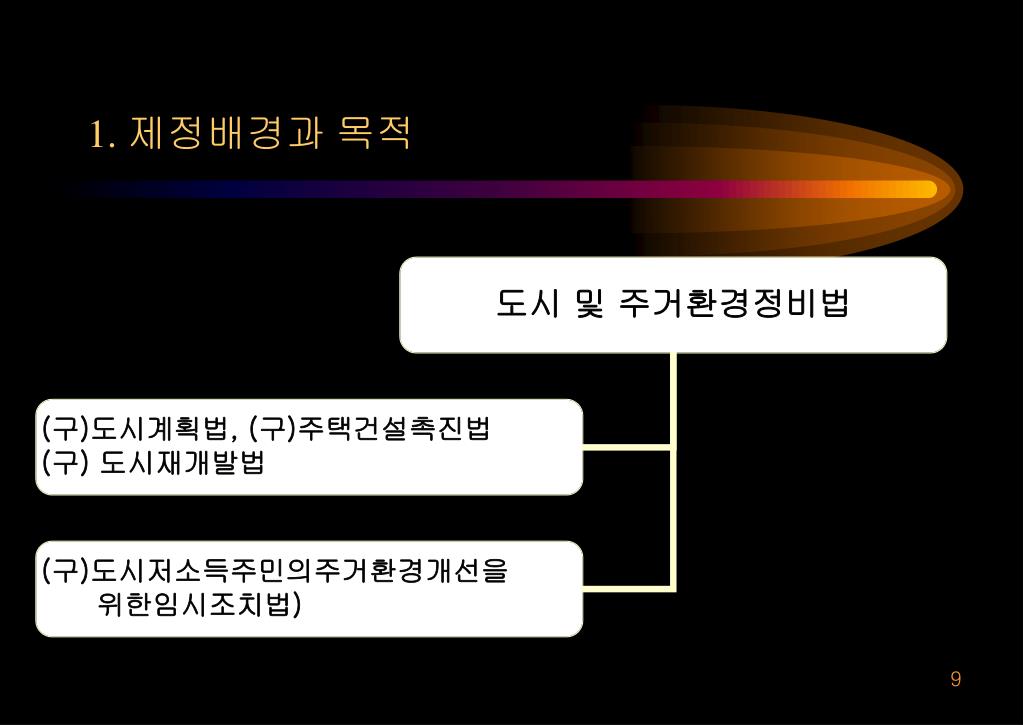 1. 제정배경과 목적

도시 및 주거환경정비법

(구)도시계획법, (구)주택건설촉진법
(구) 도시재개발법

(구)도시저소득주민의주거환경개선을 위한임시조치법)

9